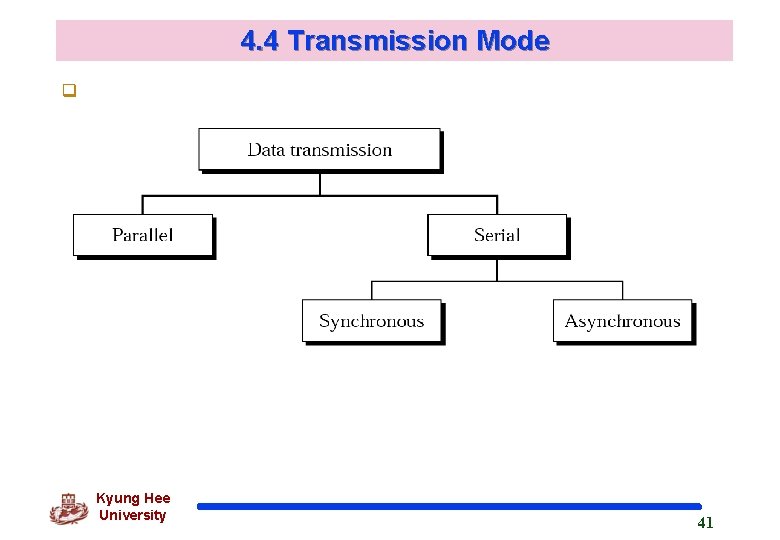 4.4 Transmission Mode

Data transmission

Parallel

Serial

Synchronous

Asynchronous

Kyung Hee University

41